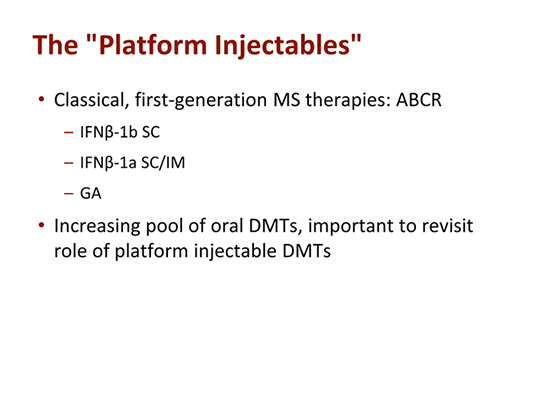 The "Platform Injectables"

• Classical, first-generation MS therapies: ABCR

– IFNβ-1b SC

– IFNβ-1a SC/IM

– GA

• Increasing pool of oral DMTs, important to revisit role of platform injectable DMTs